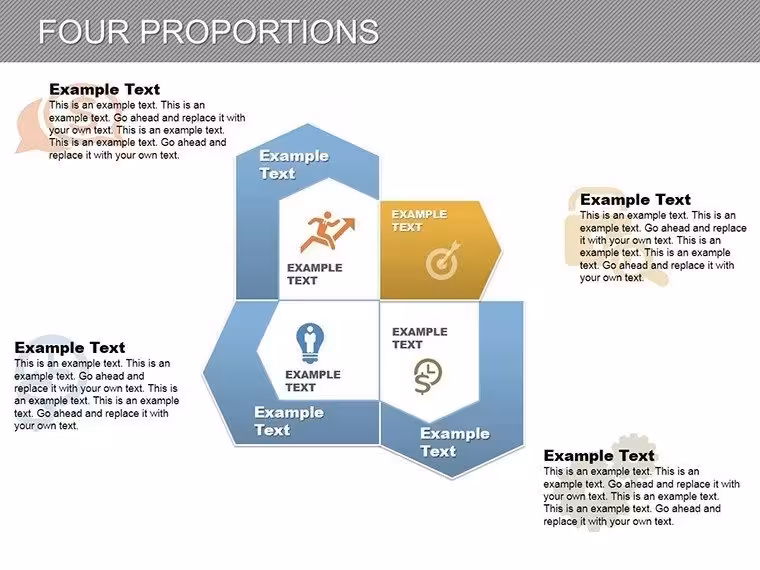 FOUR PROPORTIONS

Example Text
This is an example text. This is an example text. Go ahead and replace it with your own text. This is an example text. This is an example text. Go ahead and replace it with your own text.

Example Text

EXAMPLE TEXT

EXAMPLE TEXT

Example Text
This is an example text. This is an example text. Go ahead and replace it with your own text. This is an example text. This is an example text. Go ahead and replace it with your own text.

Example Text
This is an example text. This is an example text. Go ahead and replace it with your own text. This is an example text. This is an example text. Go ahead and replace it with your own text.

EXAMPLE TEXT

EXAMPLE TEXT

Example Text

Example Text

Example Text
This is an example text. This is an example text. Go ahead and replace it with your own text. This is an example text. This is an example text. Go ahead and replace it with your own text.